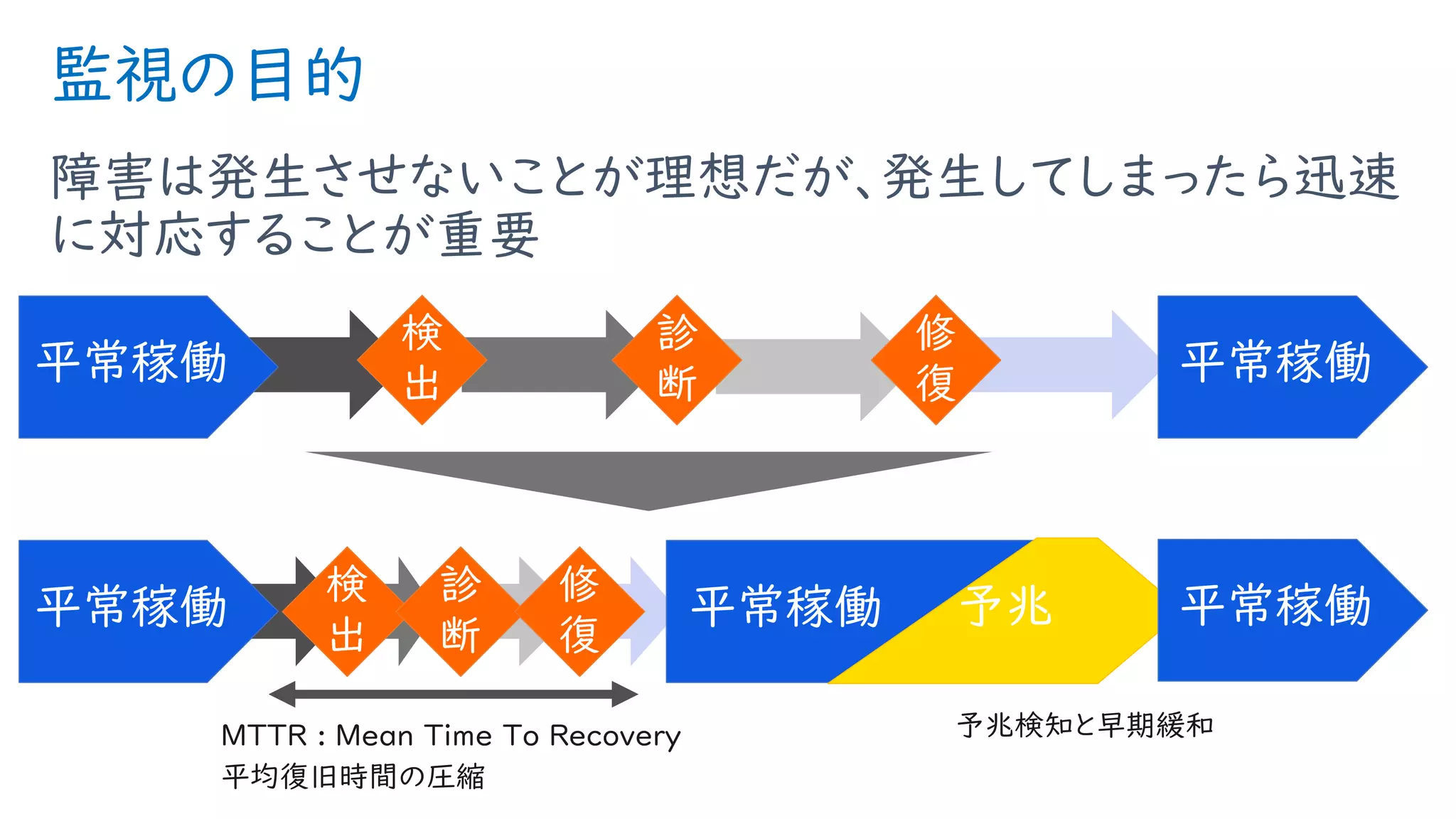 監視の目的

障害は発生させないことが理想だが、発生してしまったら迅速に対応することが重要

平常稼働

検出

診断

修復

平常稼働

平常稼働

検出

診断

修復

平常稼働

予兆

平常稼働

MTTR : Mean Time To Recovery
平均復旧時間の圧縮

予兆検知と早期緩和